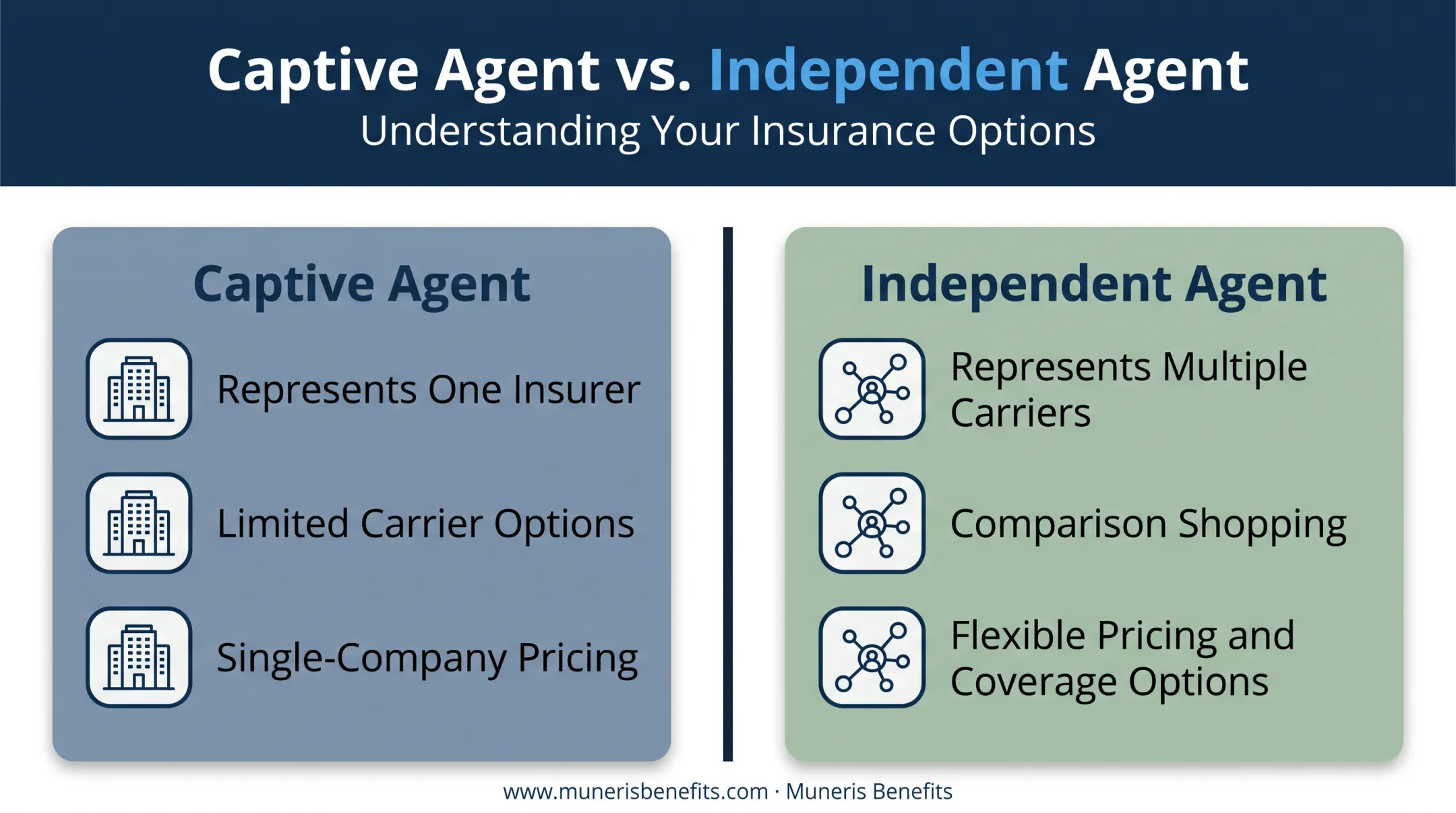 Captive Agent vs. Independent Agent
Understanding Your Insurance Options

Captive Agent

Represents One Insurer

Limited Carrier Options

Single-Company Pricing

Independent Agent

Represents Multiple Carriers

Comparison Shopping

Flexible Pricing and Coverage Options

www.munerisbenefits.com · Muneris Benefits